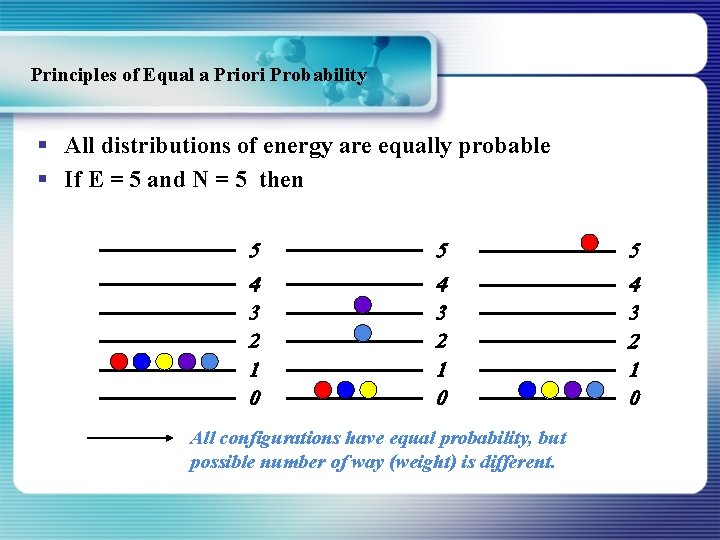 Principles of Equal a Priori Probability

▪ All distributions of energy are equally probable
▪ If E = 5 and N = 5 then

5
4
3
2
1
0

5
4
3
2
1
0

5
4
3
2
1
0

All configurations have equal probability, but possible number of way (weight) is different.